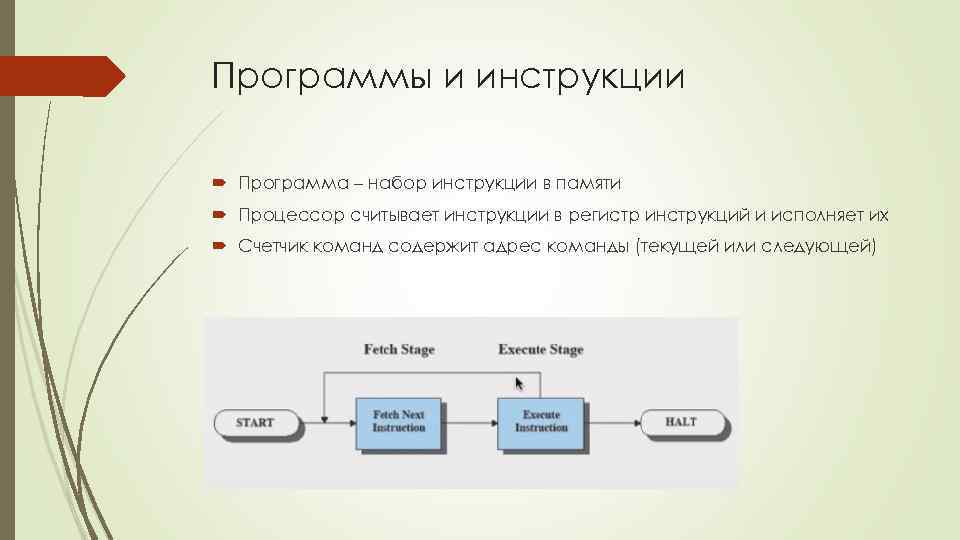 Программы и инструкции

Программа – набор инструкции в памяти

Процессор считывает инструкции в регистр инструкций и исполняет их

Счетчик команд содержит адрес команды (текущей или следующей)

Fetch Stage

Execute Stage

START

Fetch Next Instruction

Execute Instruction

HALT